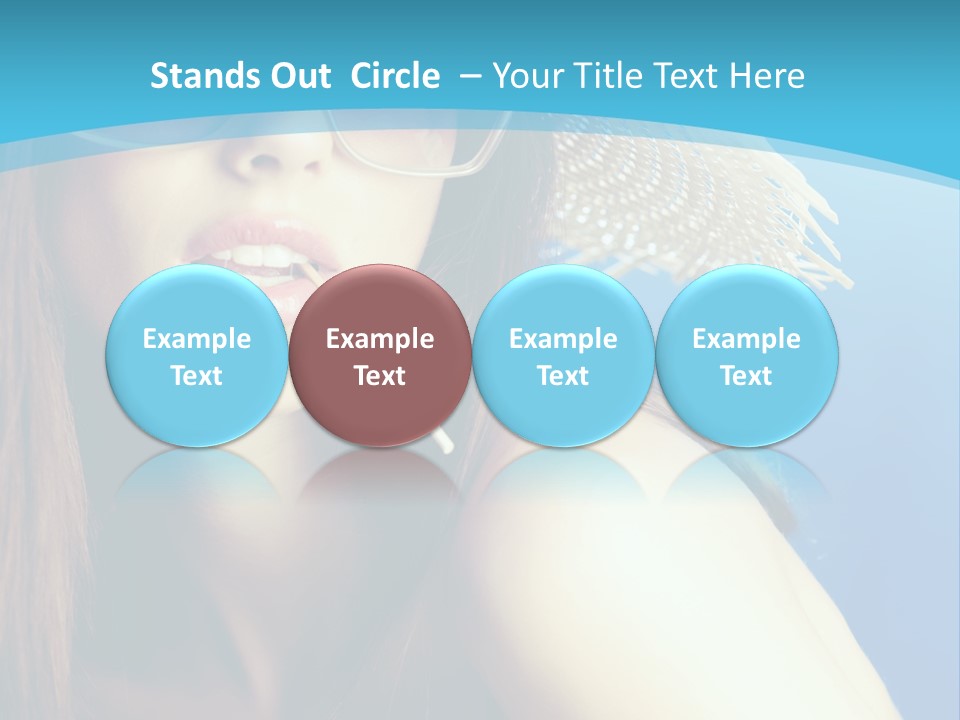 Stands Out Circle – Your Title Text Here

Example Text

Example Text

Example Text

Example Text